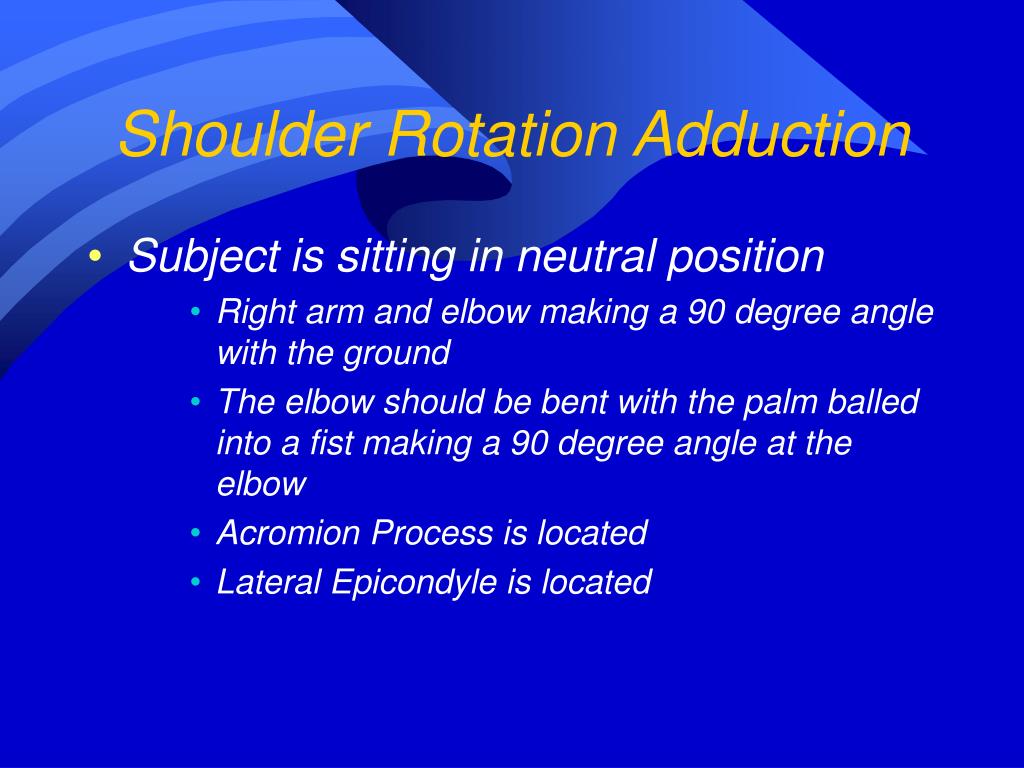 Shoulder Rotation Adduction

• Subject is sitting in neutral position
  • Right arm and elbow making a 90 degree angle with the ground
  • The elbow should be bent with the palm balled into a fist making a 90 degree angle at the elbow
  • Acromion Process is located
  • Lateral Epicondyle is located